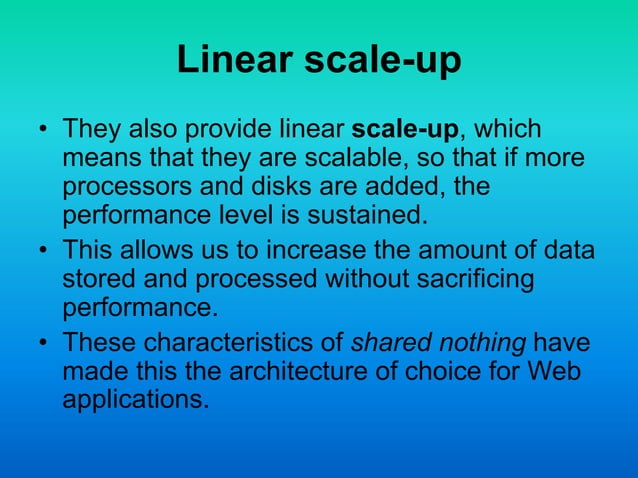 Linear scale-up

• They also provide linear scale-up, which means that they are scalable, so that if more processors and disks are added, the performance level is sustained.

• This allows us to increase the amount of data stored and processed without sacrificing performance.

• These characteristics of shared nothing have made this the architecture of choice for Web applications.